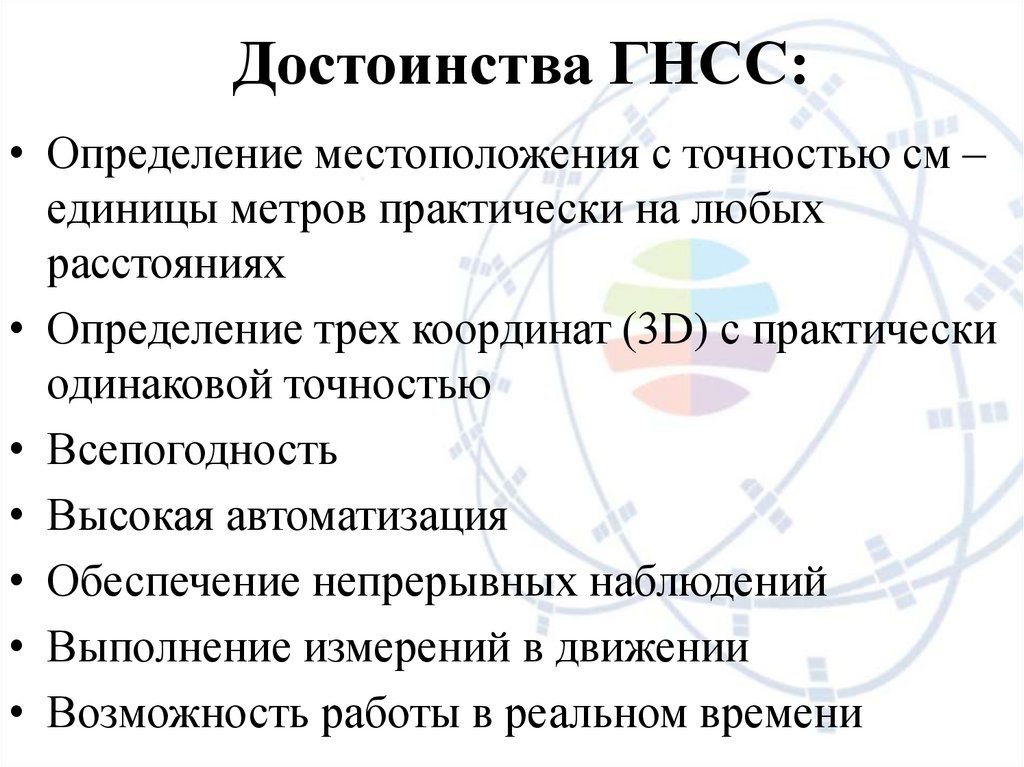 Достоинства ГНСС:

• Определение местоположения с точностью см – единицы метров практически на любых расстояниях
• Определение трех координат (3D) с практически одинаковой точностью
• Всепогодность
• Высокая автоматизация
• Обеспечение непрерывных наблюдений
• Выполнение измерений в движении
• Возможность работы в реальном времени